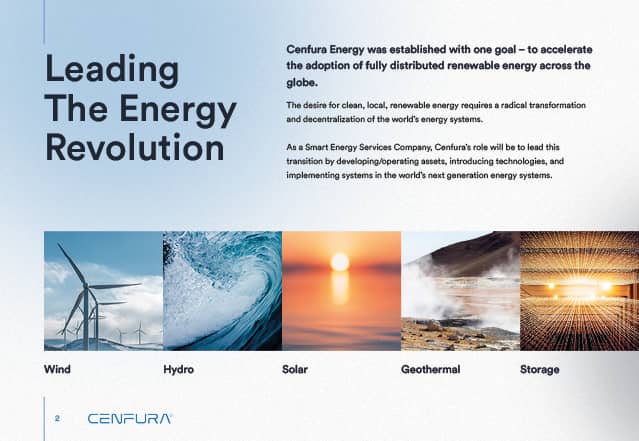 Leading The Energy Revolution

Cenfura Energy was established with one goal – to accelerate the adoption of fully distributed renewable energy across the globe.

The desire for clean, local, renewable energy requires a radical transformation and decentralization of the world's energy systems.

As a Smart Energy Services Company, Cenfura's role will be to lead this transition by developing/operating assets, introducing technologies, and implementing systems in the world's next generation energy systems.

Wind

Hydro

Solar

Geothermal

Storage

2

CENFURA